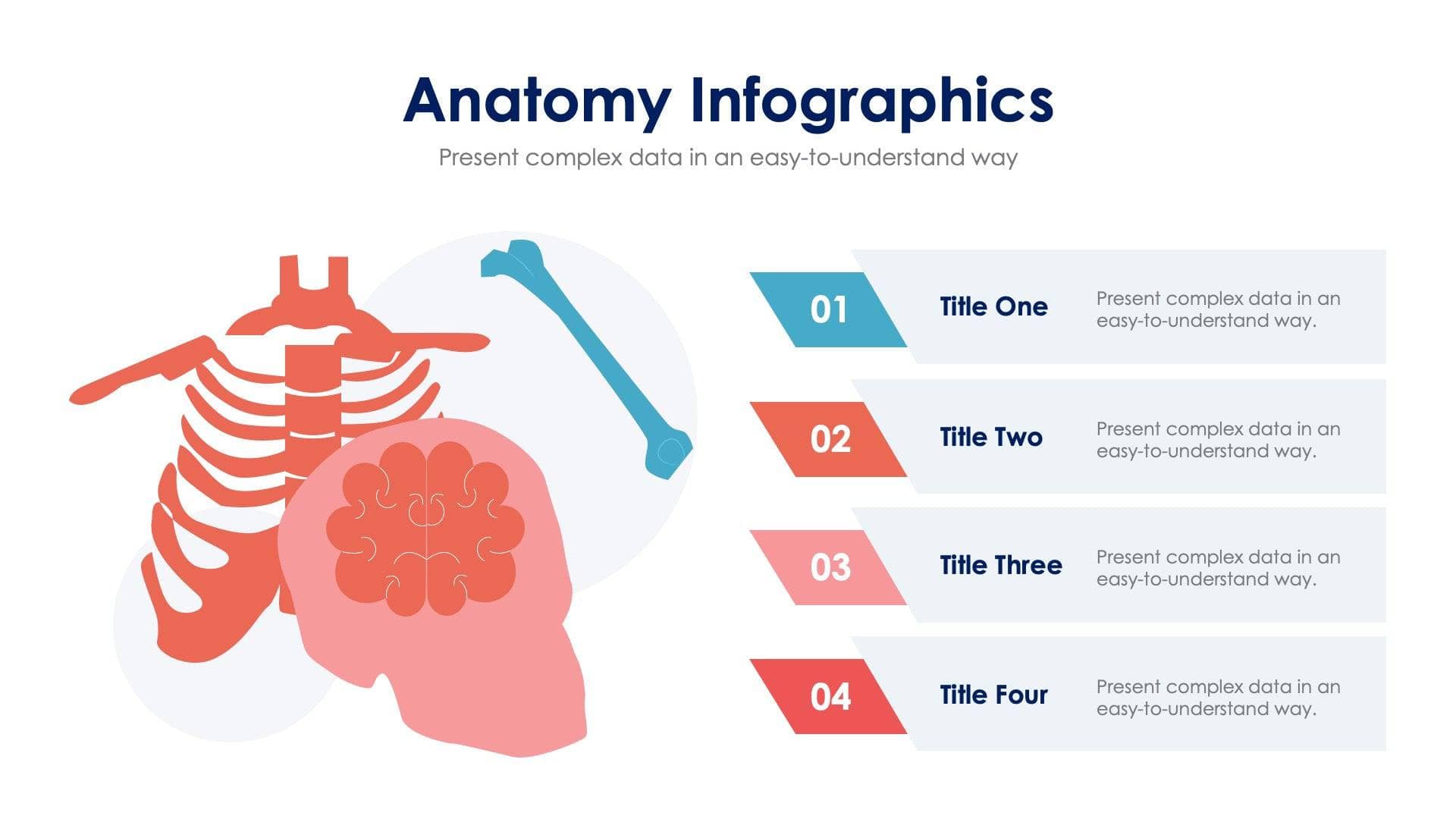 Anatomy Infographics

Present complex data in an easy-to-understand way

01

Title One

Present complex data in an easy-to-understand way.

02

Title Two

Present complex data in an easy-to-understand way.

03

Title Three

Present complex data in an easy-to-understand way.

04

Title Four

Present complex data in an easy-to-understand way.